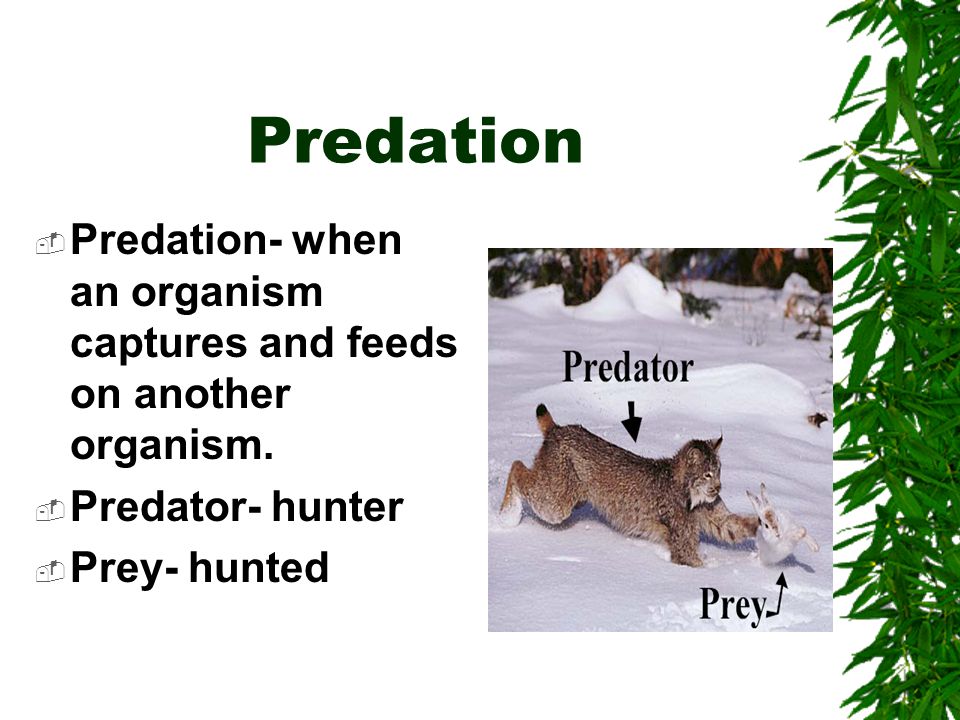 Predation

Predation- when an organism captures and feeds on another organism.

Predator- hunter

Prey- hunted

Predator

Prey